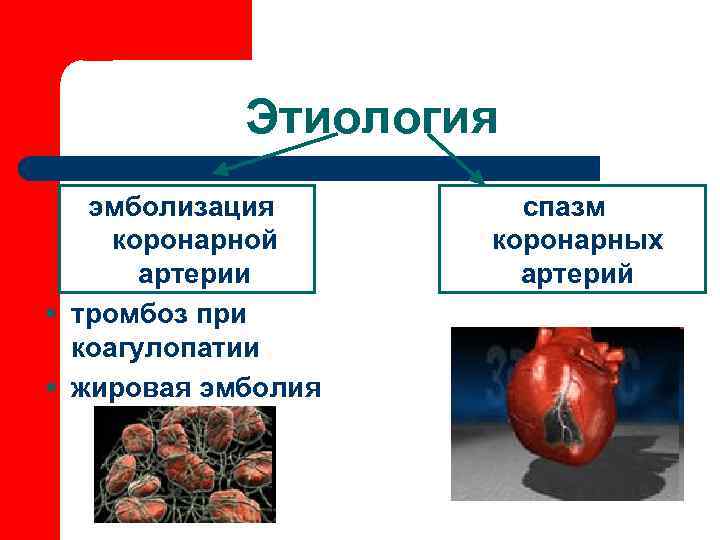 Этиология

эмболизация коронарной артерии

спазм коронарных артерий

• тромбоз при коагулопатии
• жировая эмболия